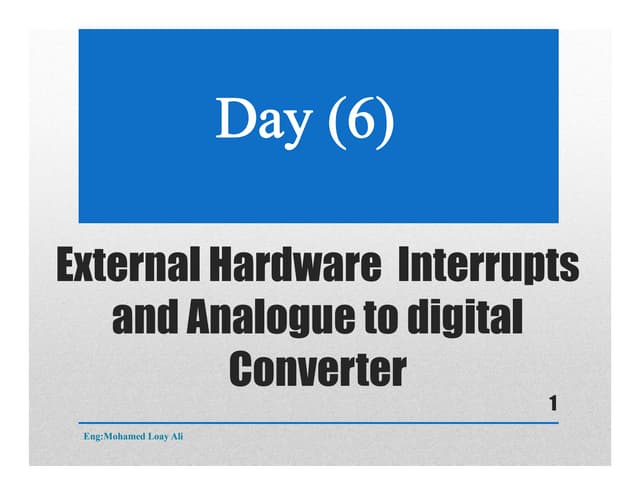 Day (6)

External Hardware Interrupts and Analogue to digital Converter

1

Eng:Mohamed Loay Ali